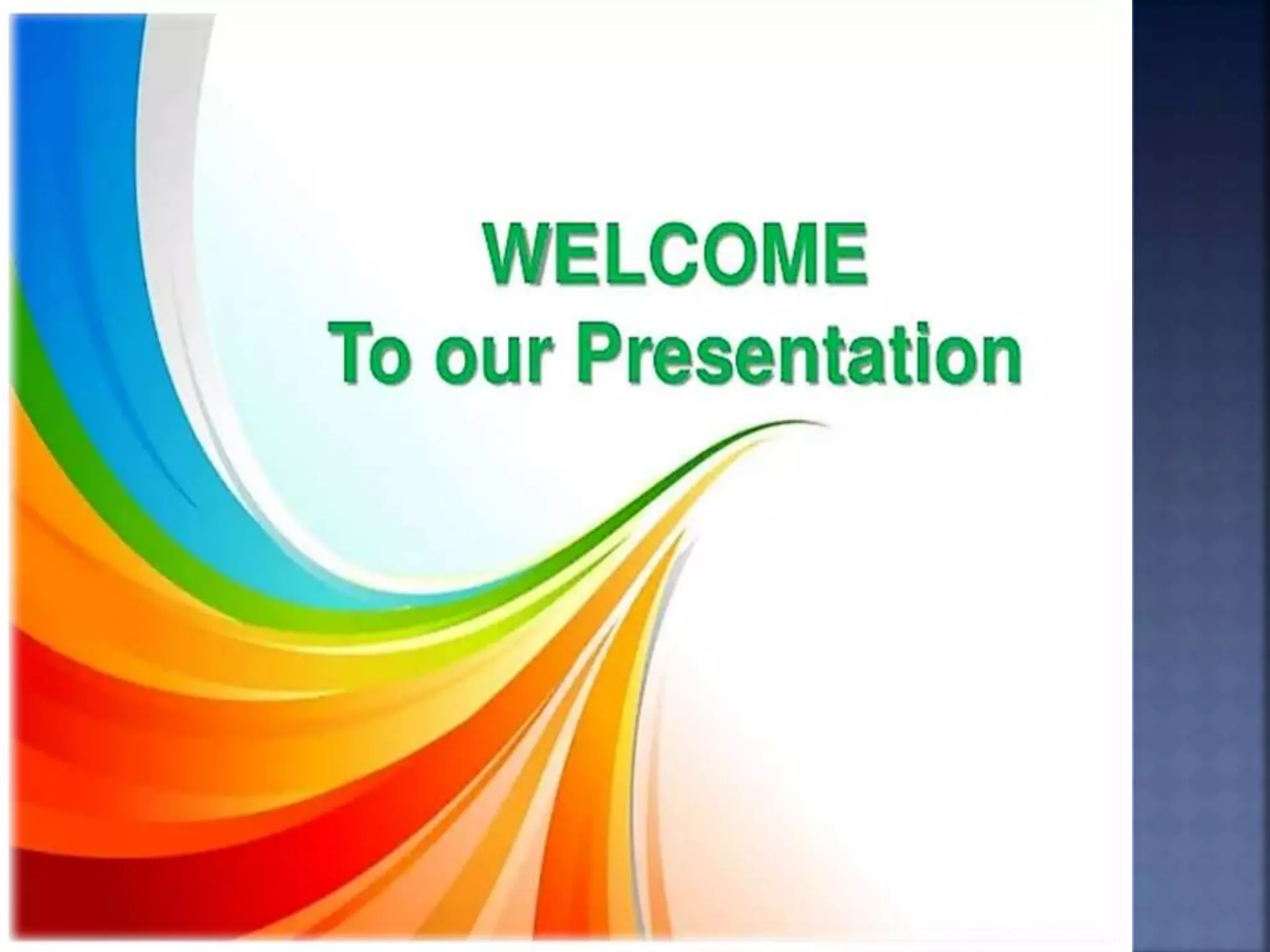 WELCOME
To our Presentation